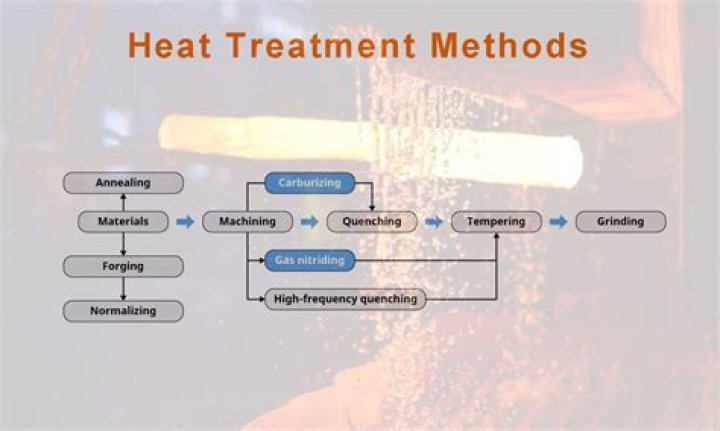 Heat Treatment Methods

Annealing
Materials
Forging
Normalizing
Machining
Carburizing
Quenching
Gas nitriding
High-frequency quenching
Tempering
Grinding